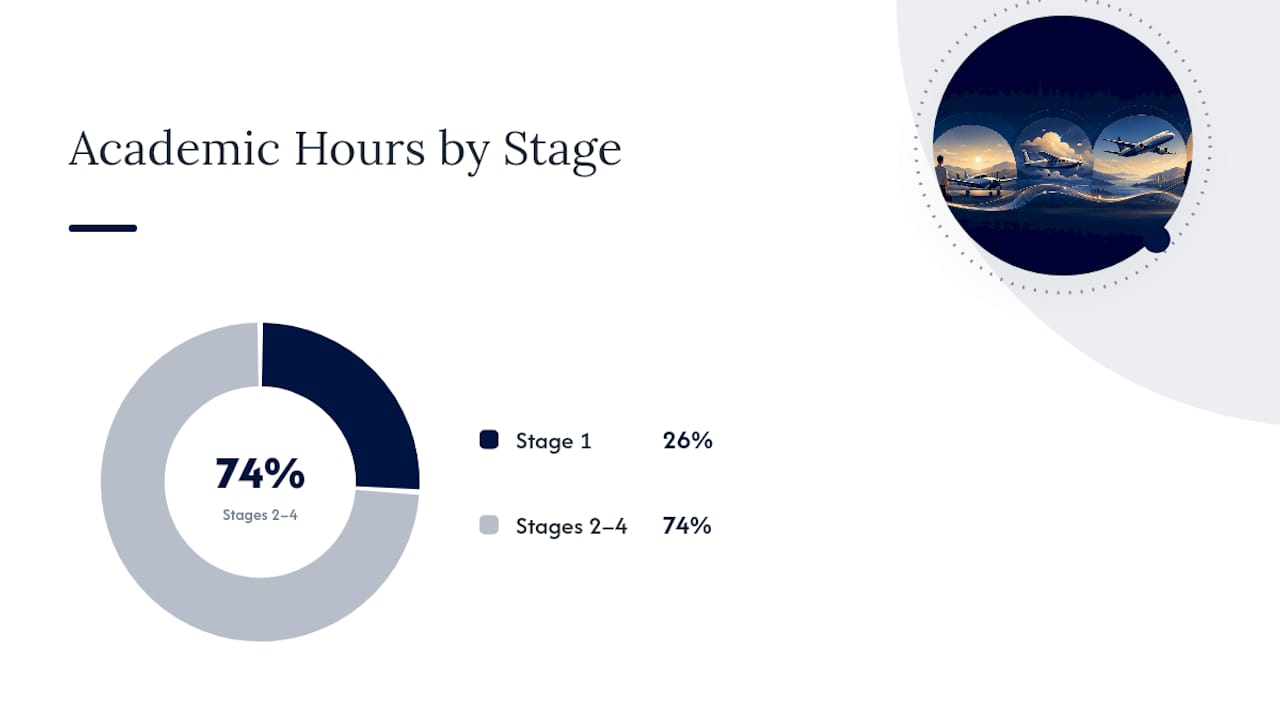 Academic Hours by Stage

74%
Stages 2–4

Stage 1 26%

Stages 2–4 74%